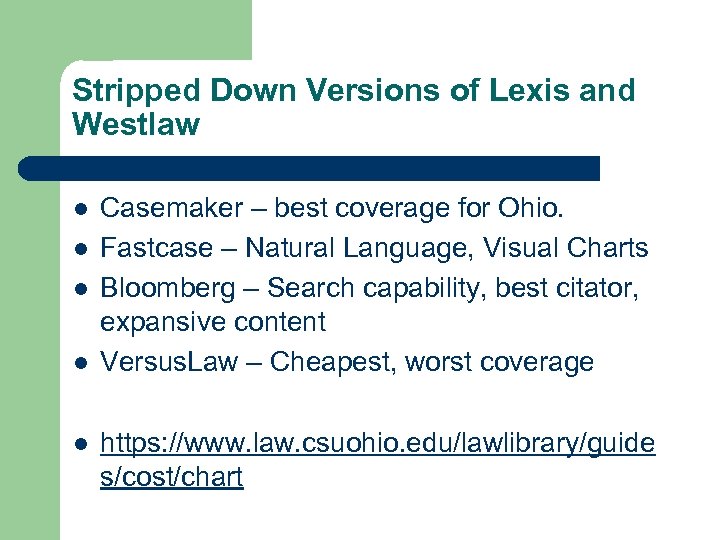 Stripped Down Versions of Lexis and Westlaw

- Casemaker – best coverage for Ohio.
- Fastcase – Natural Language, Visual Charts
- Bloomberg – Search capability, best citator, expansive content
- VersusLaw – Cheapest, worst coverage

- https://www.law.csuohio.edu/lawlibrary/guides/cost/chart